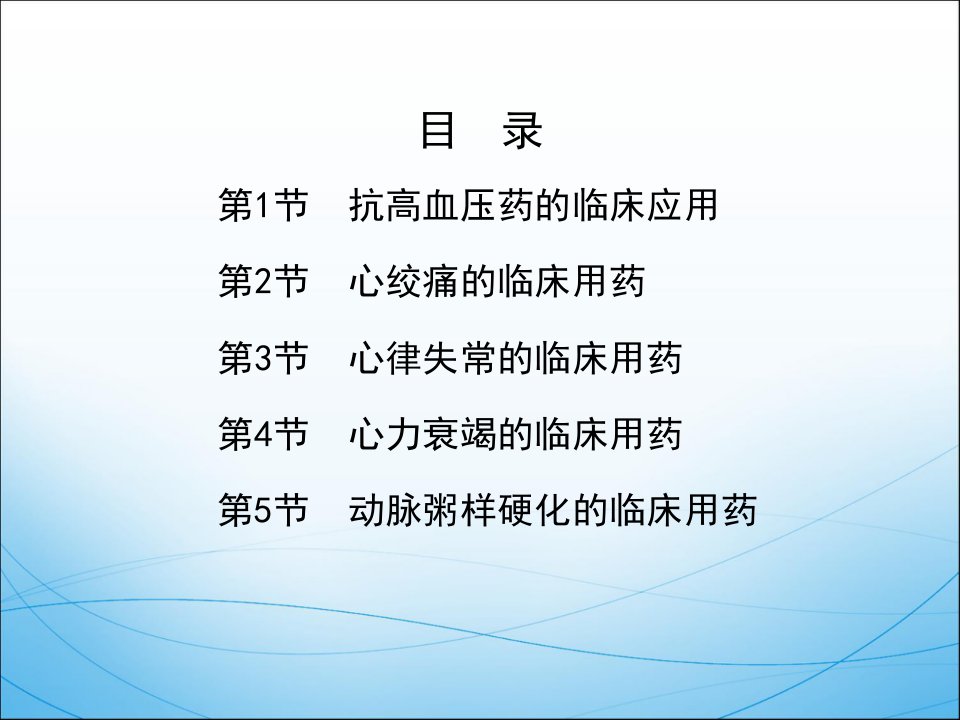 目 录

第1节 抗高血压药的临床应用

第2节 心绞痛的临床用药

第3节 心律失常的临床用药

第4节 心力衰竭的临床用药

第5节 动脉粥样硬化的临床用药